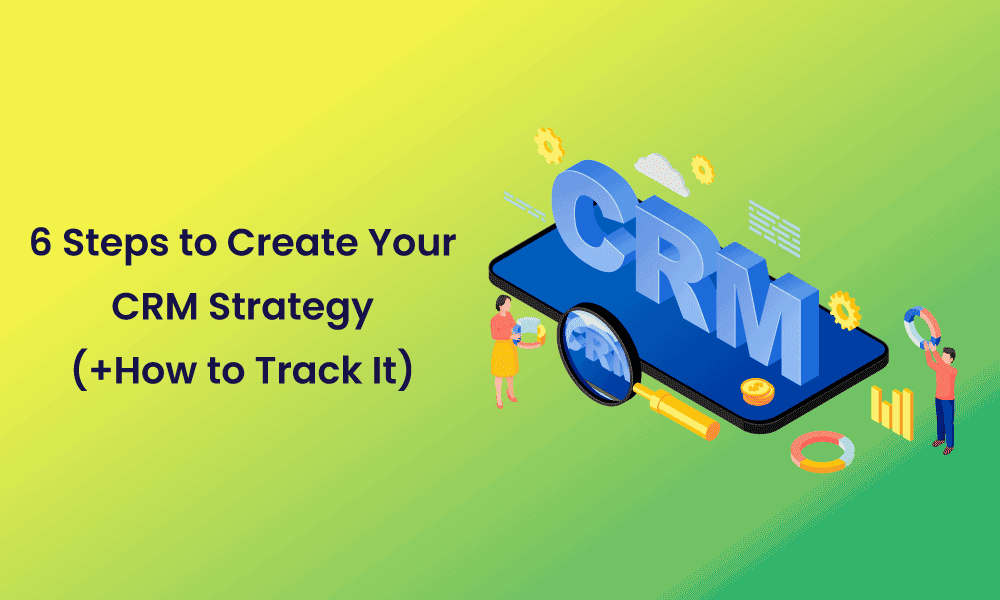 6 Steps to Create Your CRM Strategy (+How to Track It)

CRM